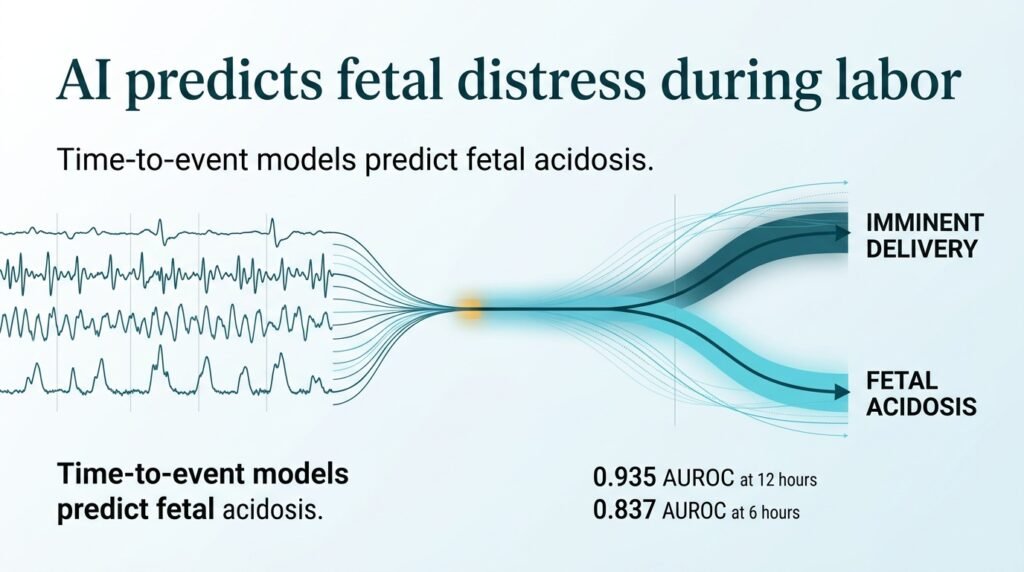 AI predicts fetal distress during labor

Time-to-event models predict fetal acidosis.

IMMINENT DELIVERY

FETAL ACIDOSIS

Time-to-event models predict fetal acidosis.

0.935 AUROC at 12 hours
0.837 AUROC at 6 hours